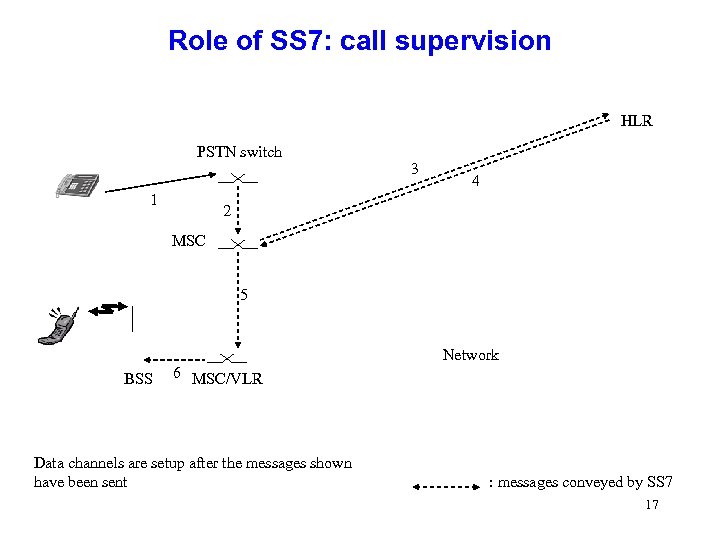 Role of SS7: call supervision

HLR

PSTN switch

3

4

1

2

MSC

5

Network

BSS 6 MSC/VLR

Data channels are setup after the messages shown have been sent

: messages conveyed by SS7

17